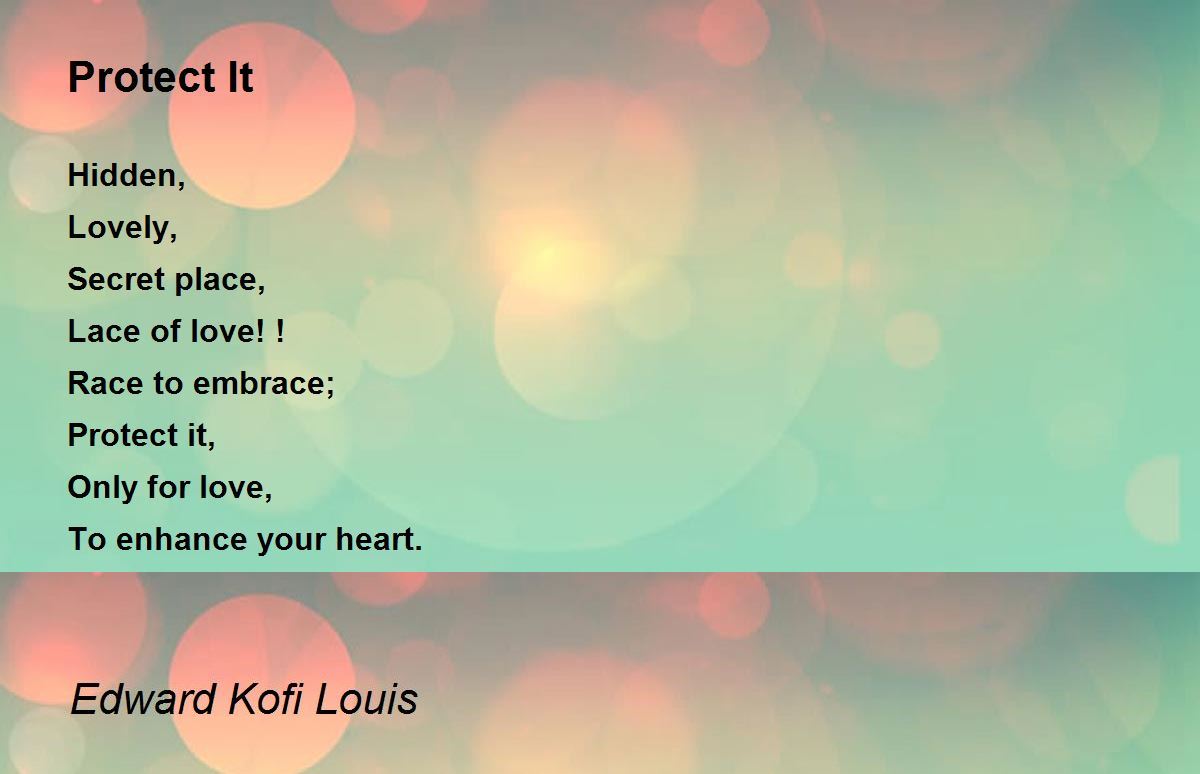 Protect It

Hidden,
Lovely,
Secret place,
Lace of love! !
Race to embrace;
Protect it,
Only for love,
To enhance your heart.

Edward Kofi Louis